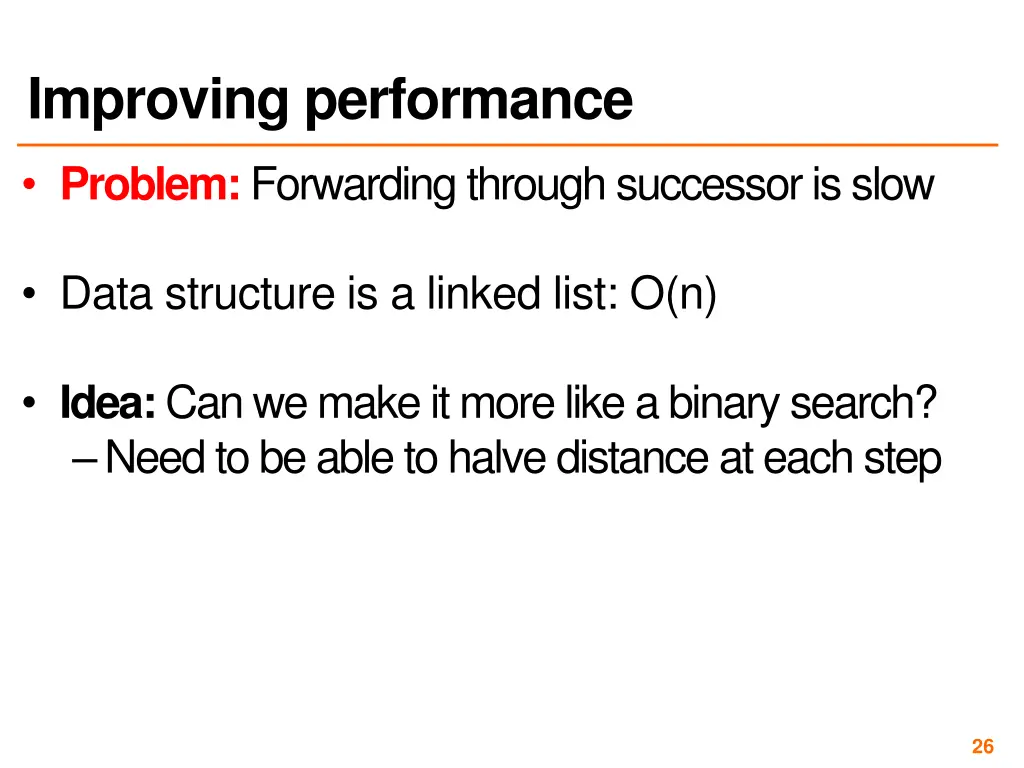 Improving performance

• Problem: Forwarding through successor is slow

• Data structure is a linked list: O(n)

• Idea: Can we make it more like a binary search?
– Need to be able to halve distance at each step

26